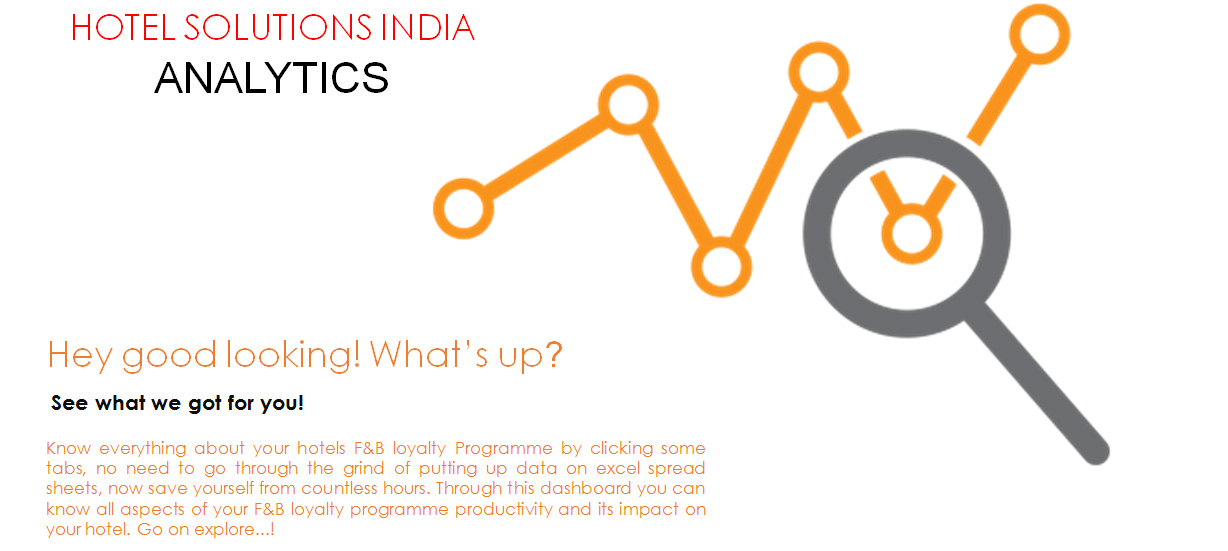 HOTEL SOLUTIONS INDIA

ANALYTICS

Hey good looking! What's up?

See what we got for you!

Know everything about your hotels F&B loyalty Programme by clicking some tabs, no need to go through the grind of putting up data on excel spread sheets, now save yourself from countless hours. Through this dashboard you can know all aspects of your F&B loyalty programme productivity and its impact on your hotel. Go on explore...!